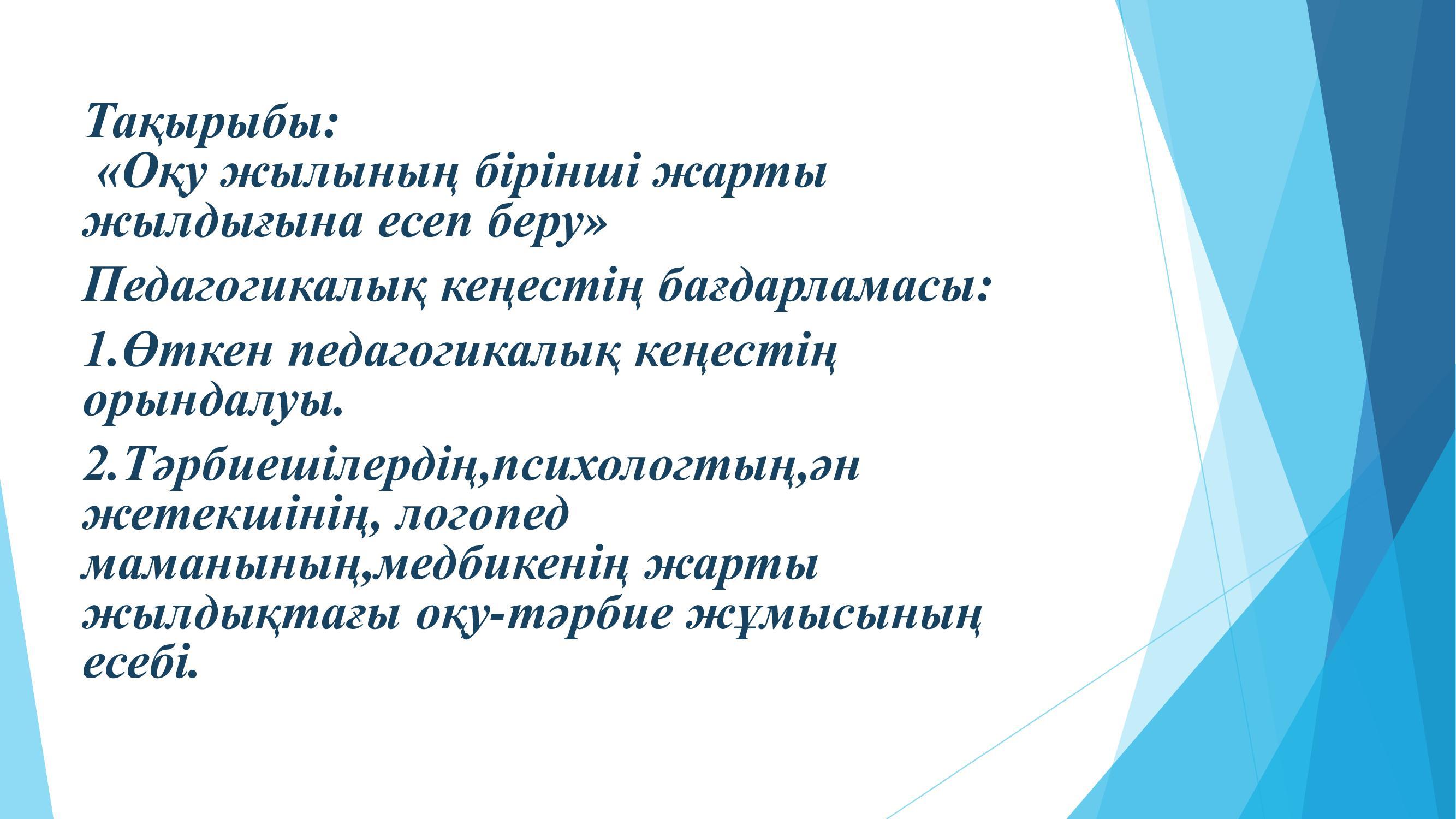 Тақырыбы:
«Оқу жылының бірінші жарты жылдығына есеп беру»

Педагогикалық кеңестің бағдарламасы:

1.Өткен педагогикалық кеңестің орындалуы.

2.Тәрбиешілердің,психологтың,ән жетекшінің, логопед маманының,медбикенің жарты жылдықтағы оқу-тәрбие жұмысының есебі.